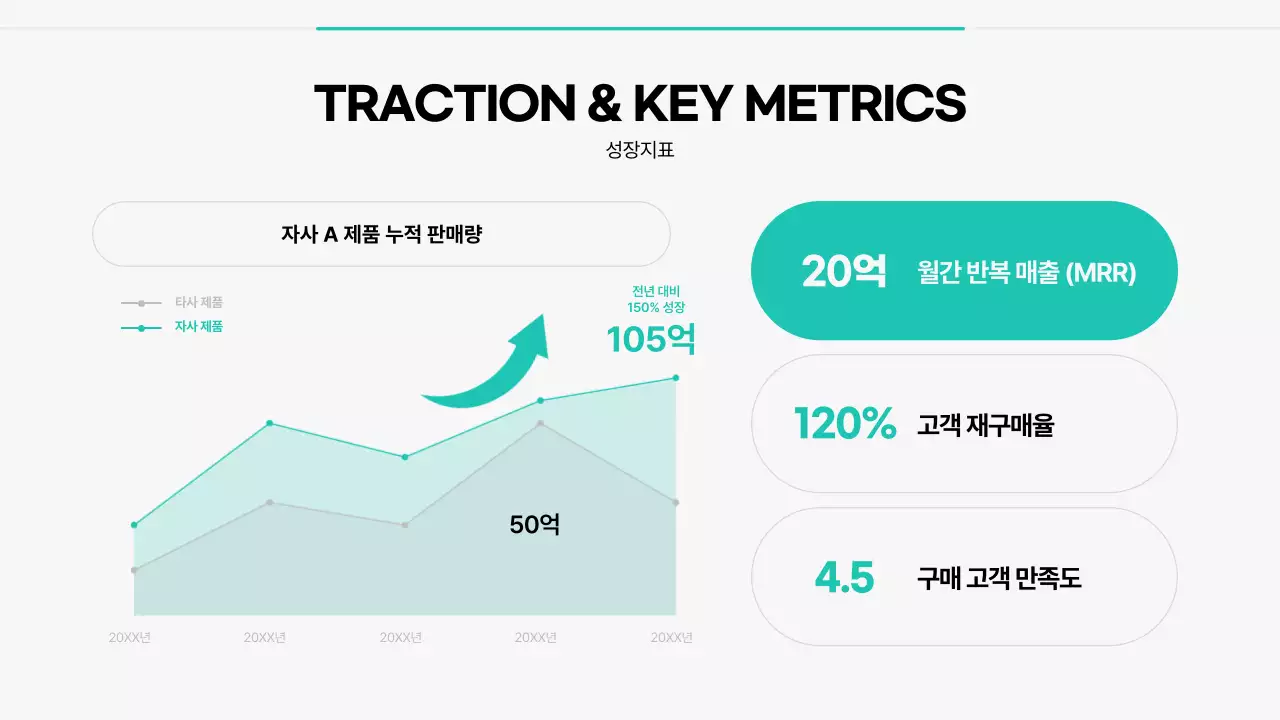 TRACTION & KEY METRICS
성장지표

자사 A 제품 누적 판매량

타사 제품
자사 제품

전년 대비
150% 성장
105억

50억

20XX년 20XX년 20XX년 20XX년 20XX년

20억 월간 반복 매출 (MRR)

120% 고객 재구매율

4.5 구매 고객 만족도